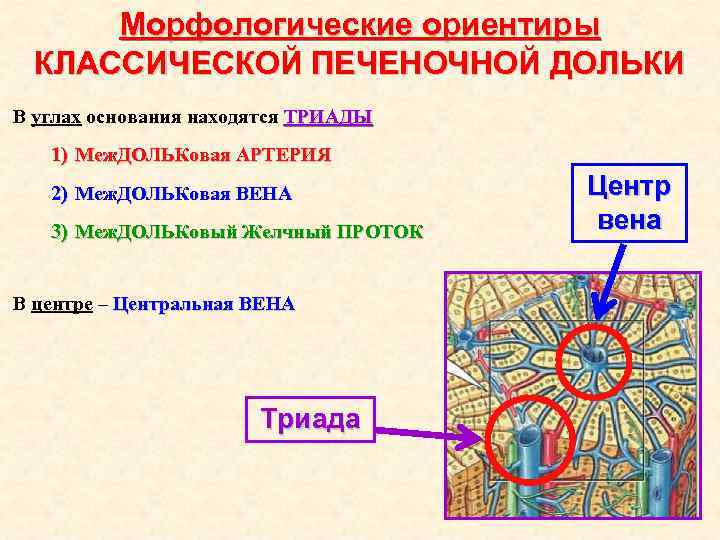 Морфологические ориентиры
КЛАССИЧЕСКОЙ ПЕЧЕНОЧНОЙ ДОЛЬКИ

В углах основания находятся ТРИАДЫ

1) МежДОЛЬКовая АРТЕРИЯ

2) МежДОЛЬКовая ВЕНА

3) МежДОЛЬКовый Желчный ПРОТОК

В центре – Центральная ВЕНА

Центр вена

Триада